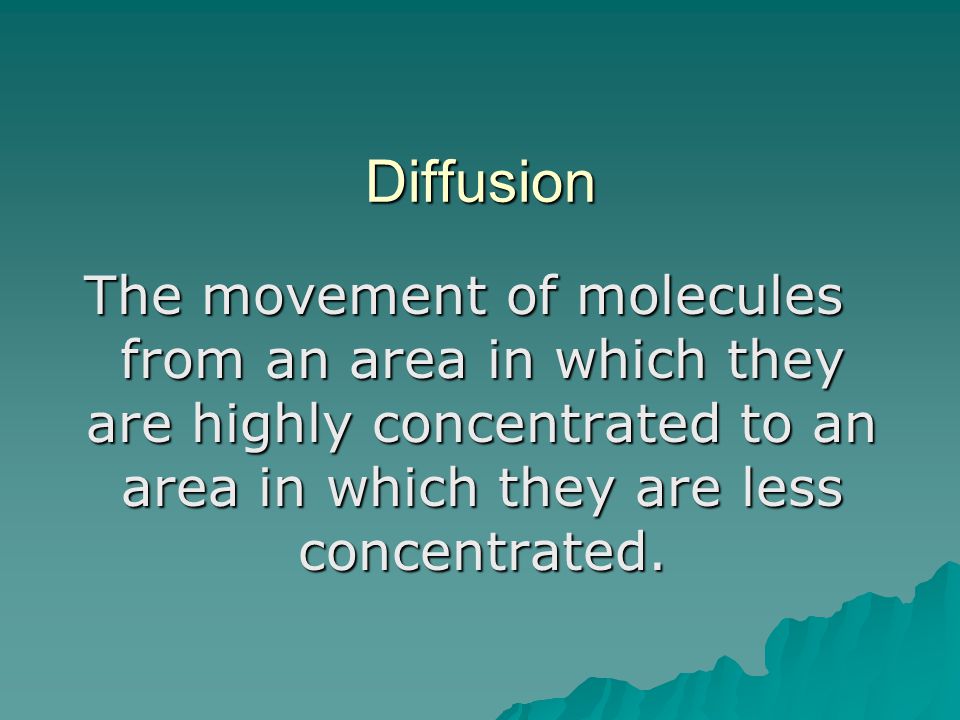 Diffusion

The movement of molecules from an area in which they are highly concentrated to an area in which they are less concentrated.